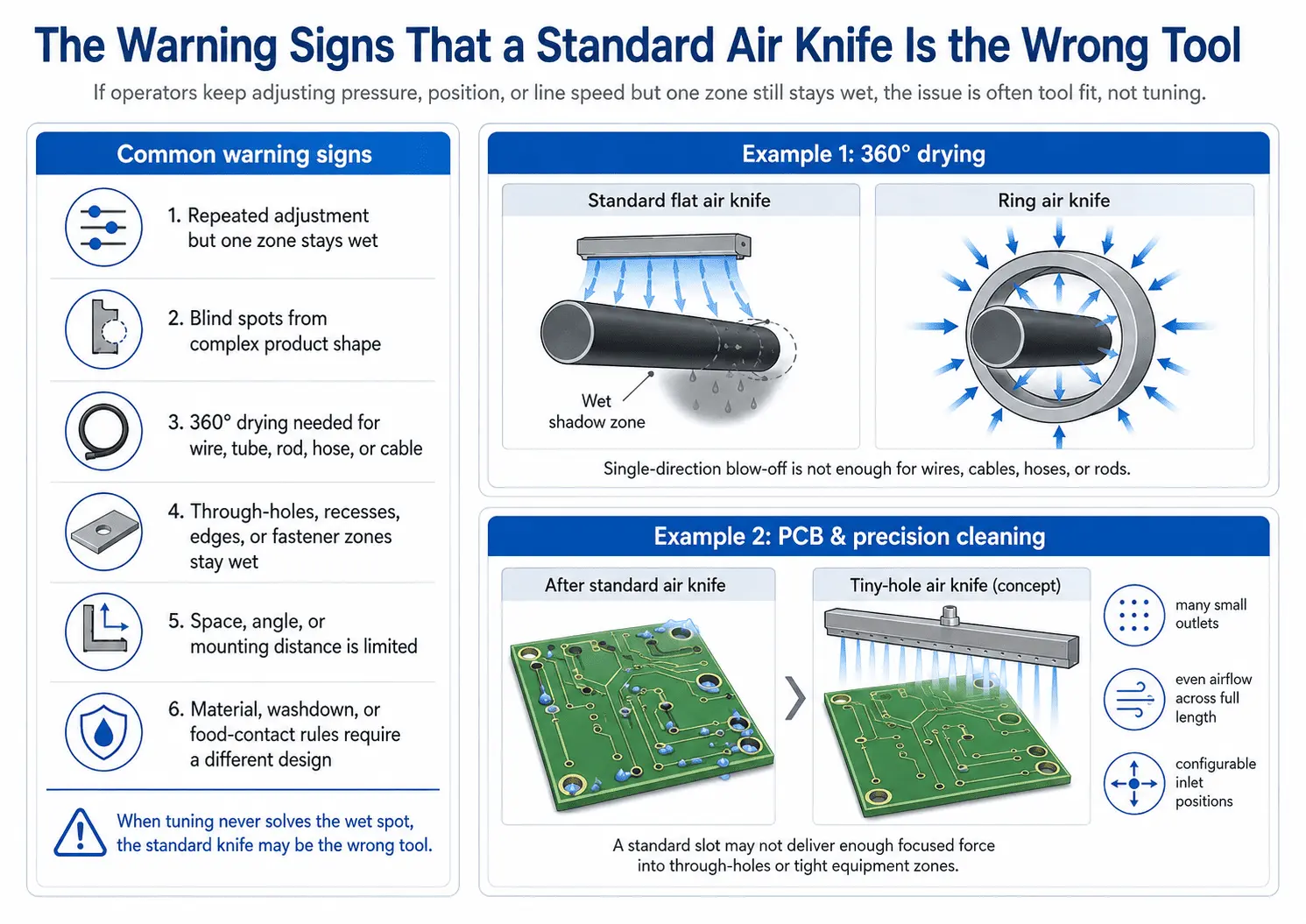 The Warning Signs That a Standard Air Knife Is the Wrong Tool

If operators keep adjusting pressure, position, or line speed but one zone still stays wet, the issue is often tool fit, not tuning.

Common warning signs

1. Repeated adjustment but one zone stays wet

2. Blind spots from complex product shape

3. 360° drying needed for wire, tube, rod, hose, or cable

4. Through-holes, recesses, edges, or fastener zones stay wet

5. Space, angle, or mounting distance is limited

6. Material, washdown, or food-contact rules require a different design

When tuning never solves the wet spot, the standard knife may be the wrong tool.

Example 1: 360° drying

Standard flat air knife

Wet shadow zone

Ring air knife

Single-direction blow-off is not enough for wires, cables, hoses, or rods.

Example 2: PCB & precision cleaning

After standard air knife

Tiny-hole air knife (concept)

many small outlets

even airflow across full length

configurable inlet positions

A standard slot may not deliver enough focused force into through-holes or tight equipment zones.